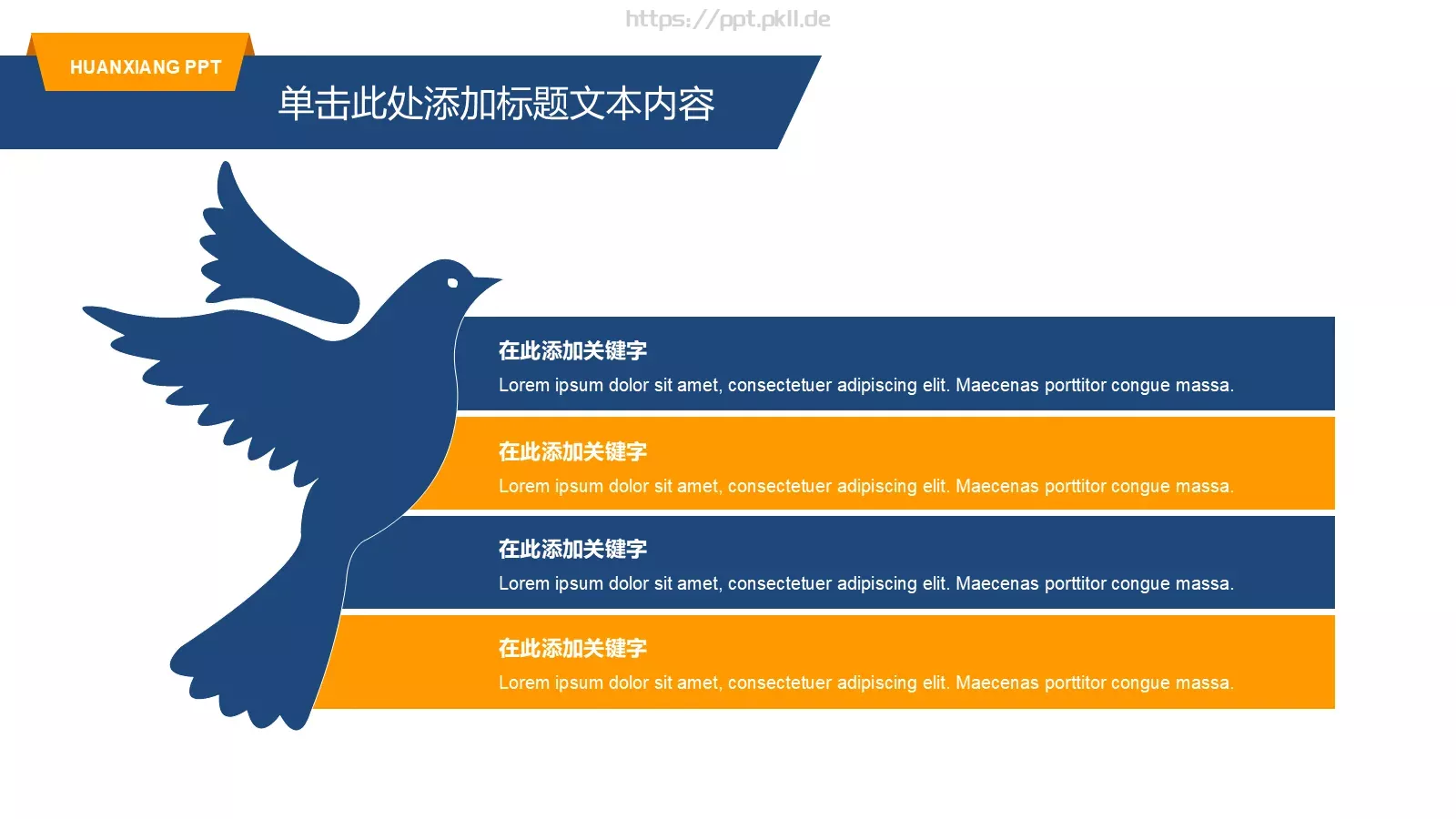 https://ppt.pkll.de

HUANXIANG PPT

单击此处添加标题文本内容

在此添加关键字
Lorem ipsum dolor sit amet, consectetuer adipiscing elit. Maecenas porttitor congue massa.

在此添加关键字
Lorem ipsum dolor sit amet, consectetuer adipiscing elit. Maecenas porttitor congue massa.

在此添加关键字
Lorem ipsum dolor sit amet, consectetuer adipiscing elit. Maecenas porttitor congue massa.

在此添加关键字
Lorem ipsum dolor sit amet, consectetuer adipiscing elit. Maecenas porttitor congue massa.